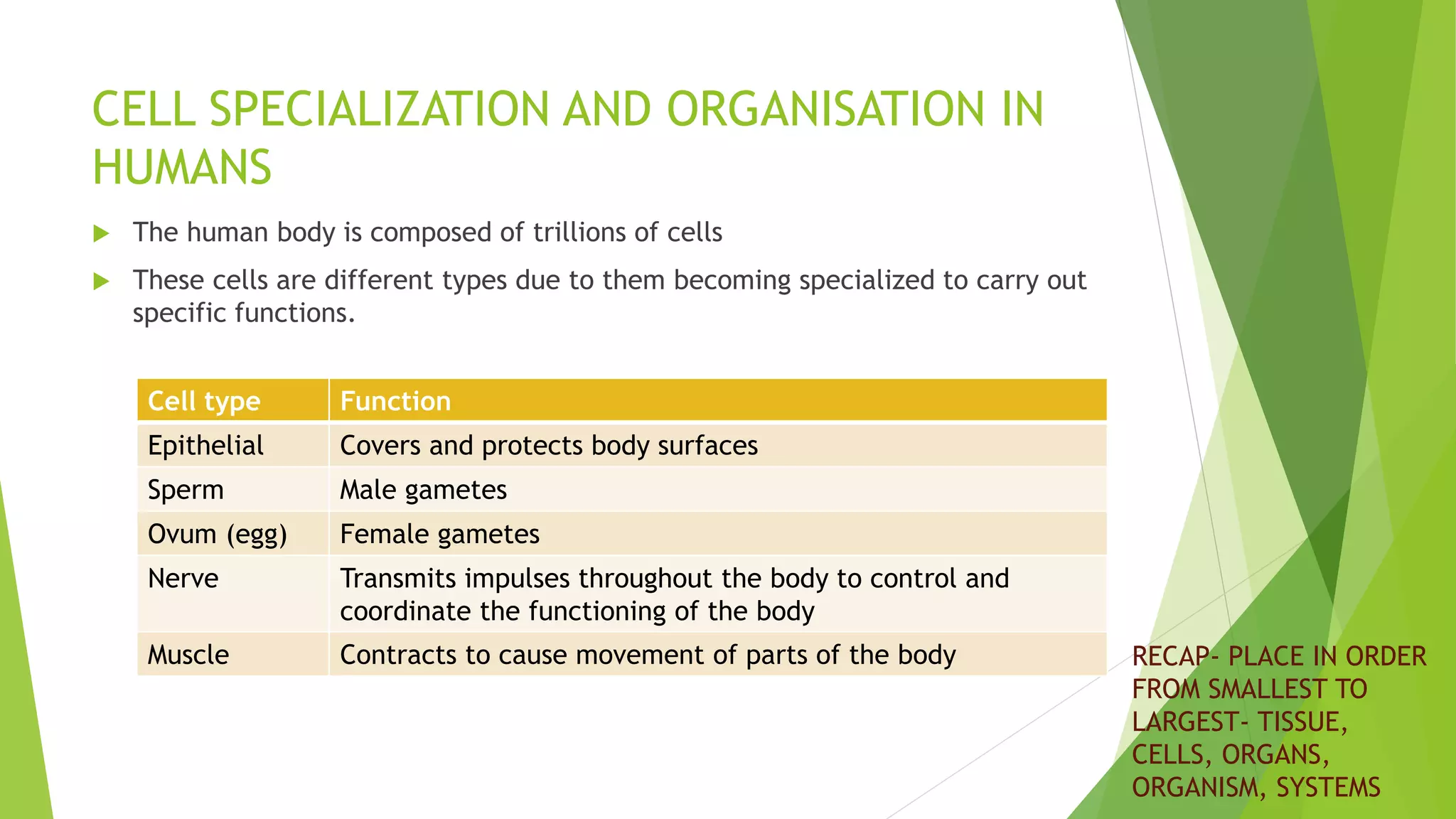 CELL SPECIALIZATION AND ORGANISATION IN HUMANS

The human body is composed of trillions of cells

These cells are different types due to them becoming specialized to carry out specific functions.

| Cell type | Function |
|---|---|
| Epithelial | Covers and protects body surfaces |
| Sperm | Male gametes |
| Ovum (egg) | Female gametes |
| Nerve | Transmits impulses throughout the body to control and coordinate the functioning of the body |
| Muscle | Contracts to cause movement of parts of the body |

RECAP- PLACE IN ORDER FROM SMALLEST TO LARGEST- TISSUE, CELLS, ORGANS, ORGANISM, SYSTEMS